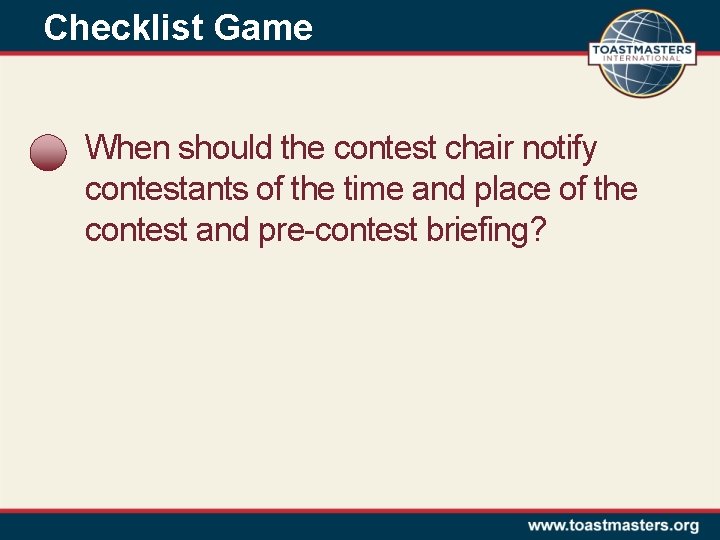 Checklist Game

TOASTMASTERS INTERNATIONAL

When should the contest chair notify contestants of the time and place of the contest and pre-contest briefing?

www.toastmasters.org